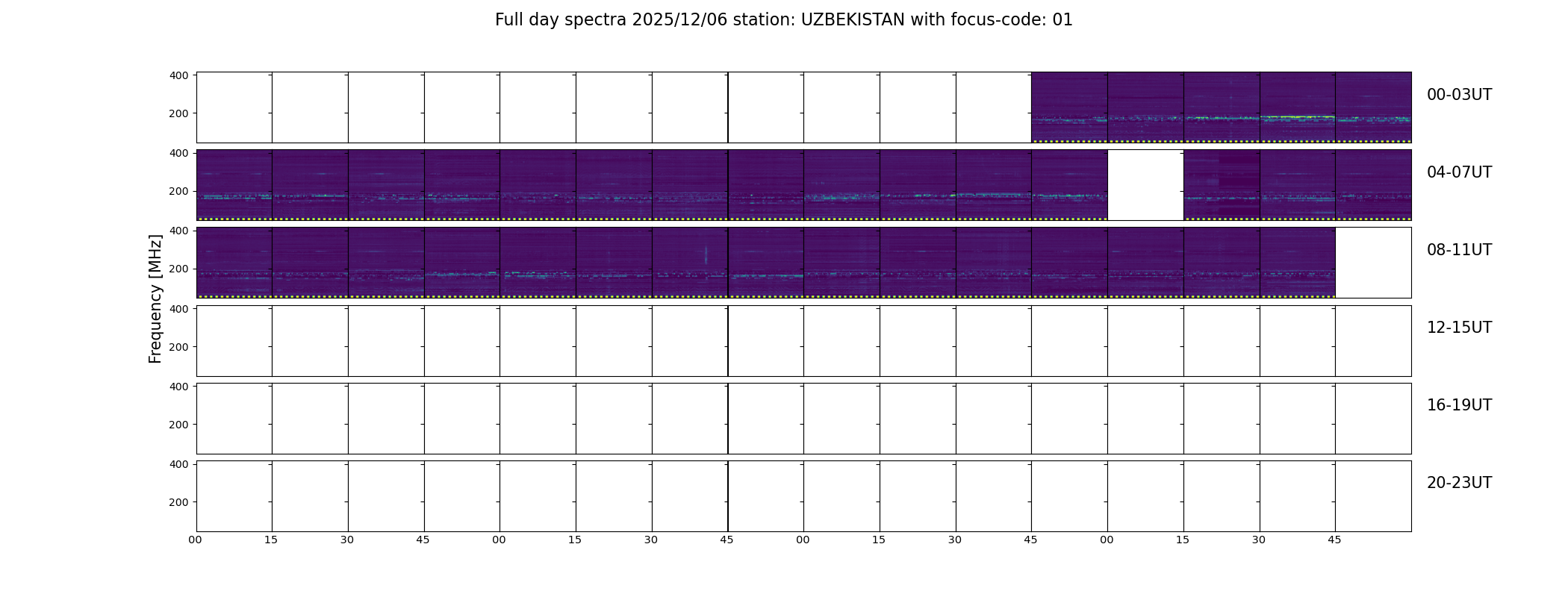 Full day spectra 2025/12/06 station: UZBEKISTAN with focus-code: 01

Frequency [MHz]

400
200
00-03UT

400
200
04-07UT

400
200
08-11UT

400
200
12-15UT

400
200
16-19UT

400
200
20-23UT

00 15 30 45 00 15 30 45 00 15 30 45 00 15 30 45